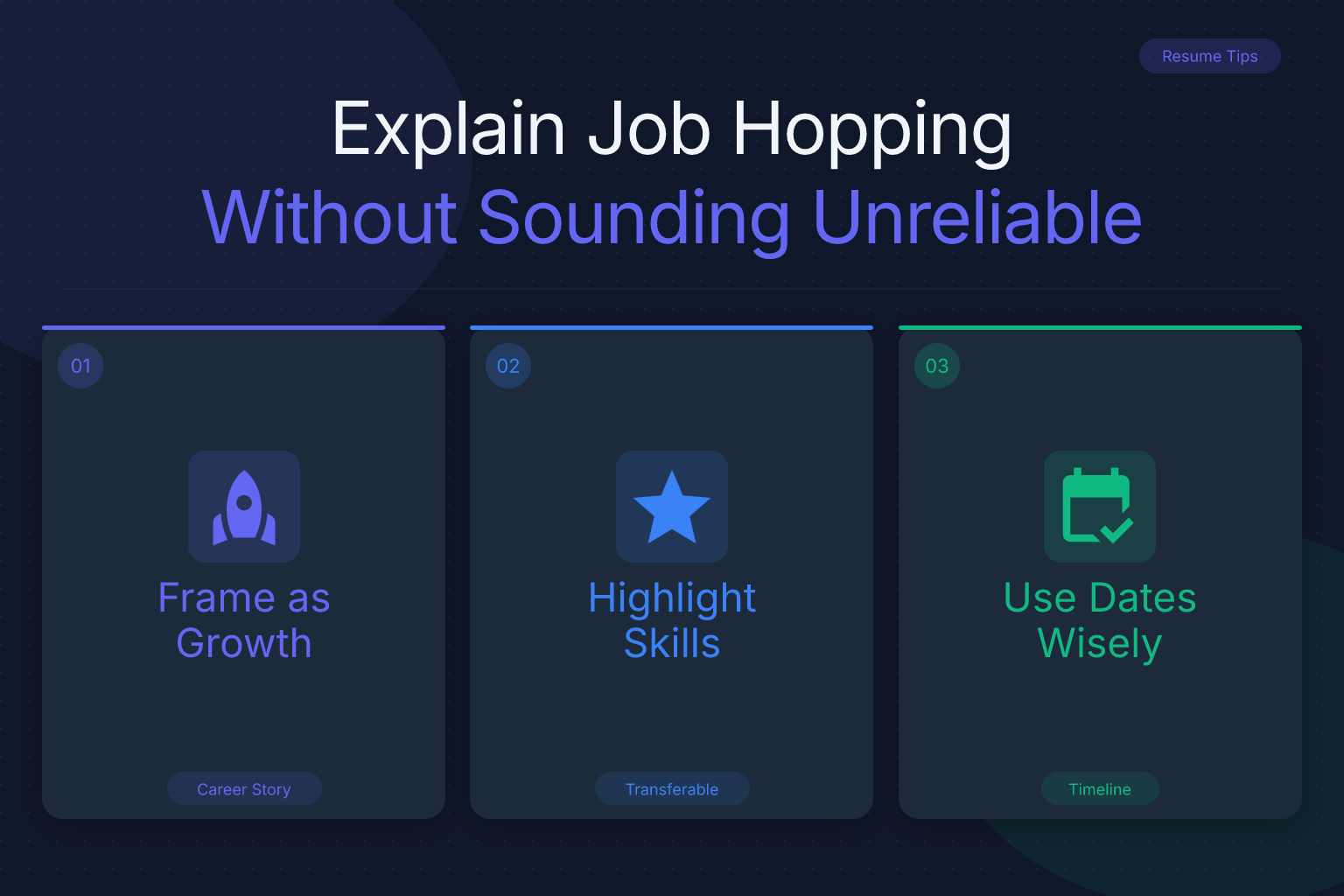 Resume Tips

Explain Job Hopping
Without Sounding Unreliable

01

Frame as Growth

Career Story

02

Highlight Skills

Transferable

03

Use Dates Wisely

Timeline